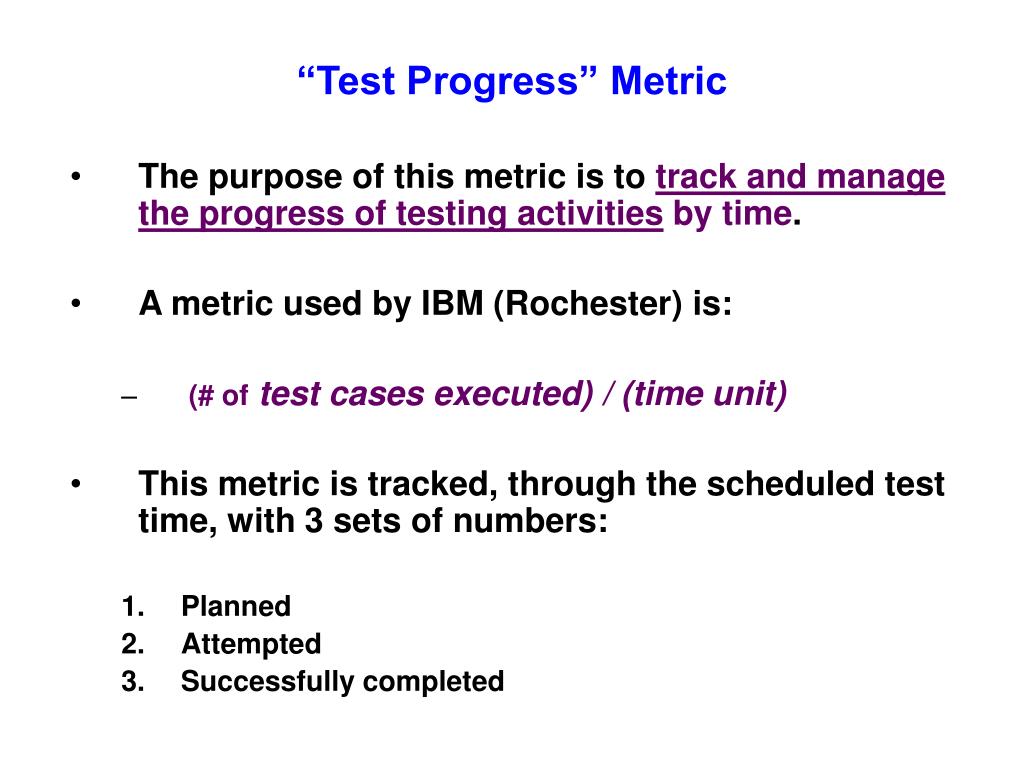 “Test Progress” Metric

• The purpose of this metric is to track and manage the progress of testing activities by time.

• A metric used by IBM (Rochester) is:

– (# of test cases executed) / (time unit)

• This metric is tracked, through the scheduled test time, with 3 sets of numbers:

1. Planned
2. Attempted
3. Successfully completed